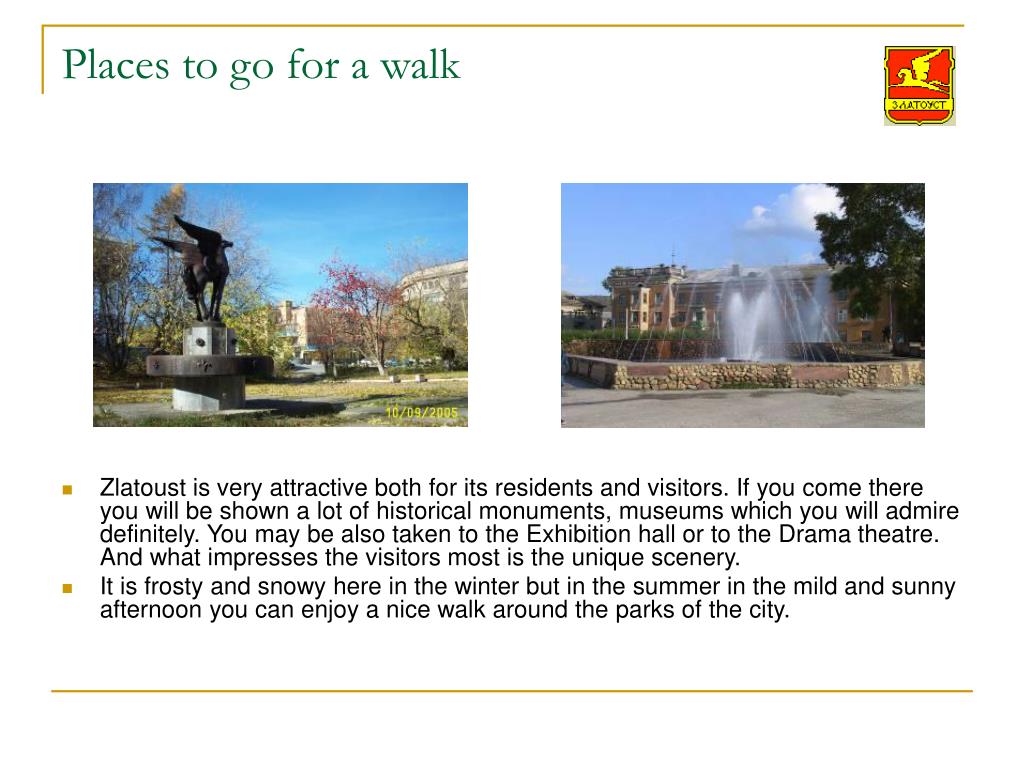 Places to go for a walk

ЗЛАТОУСТ

10/09/2005

Zlatoust is very attractive both for its residents and visitors. If you come there you will be shown a lot of historical monuments, museums which you will admire definitely. You may be also taken to the Exhibition hall or to the Drama theatre. And what impresses the visitors most is the unique scenery.

It is frosty and snowy here in the winter but in the summer in the mild and sunny afternoon you can enjoy a nice walk around the parks of the city.